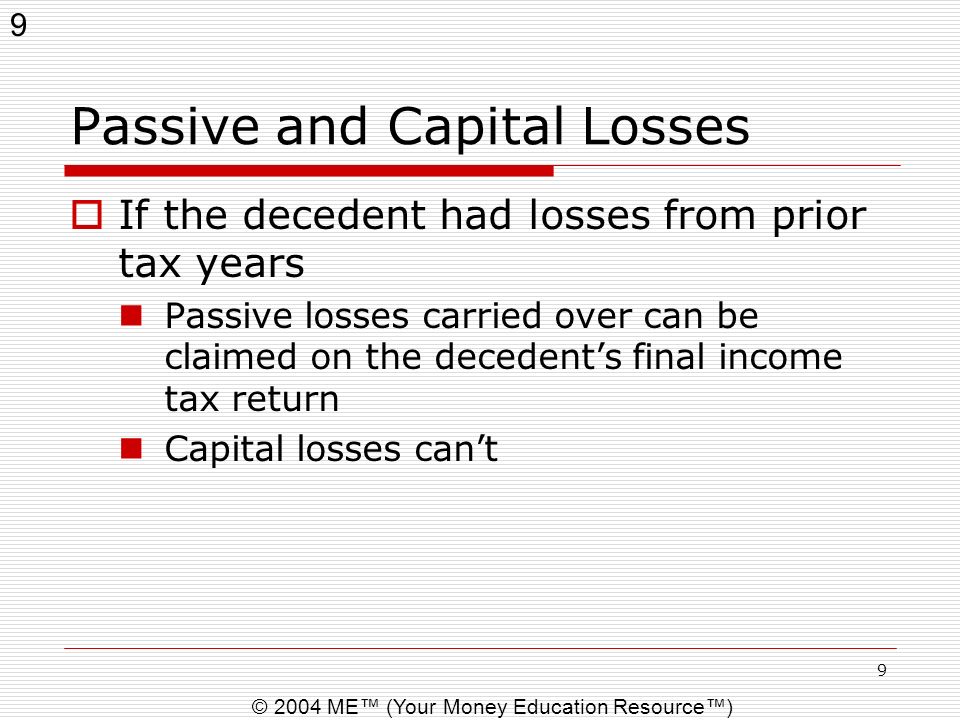 9

Passive and Capital Losses

If the decedent had losses from prior tax years

Passive losses carried over can be claimed on the decedent’s final income tax return

Capital losses can’t

9

© 2004 ME™ (Your Money Education Resource™)